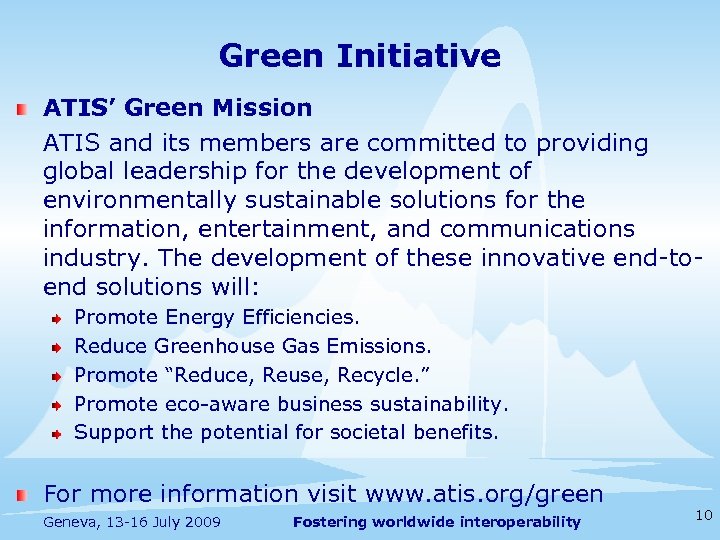 Green Initiative

ATIS' Green Mission

ATIS and its members are committed to providing global leadership for the development of environmentally sustainable solutions for the information, entertainment, and communications industry. The development of these innovative end-to-end solutions will:

Promote Energy Efficiencies.

Reduce Greenhouse Gas Emissions.

Promote "Reduce, Reuse, Recycle."

Promote eco-aware business sustainability.

Support the potential for societal benefits.

For more information visit www.atis.org/green

Geneva, 13-16 July 2009

Fostering worldwide interoperability

10